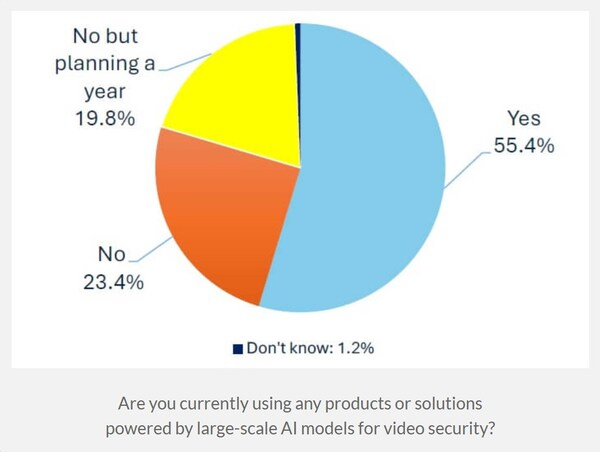 No but planning a year
19.8%

Yes
55.4%

No
23.4%

Don't know: 1.2%

Are you currently using any products or solutions powered by large-scale AI models for video security?